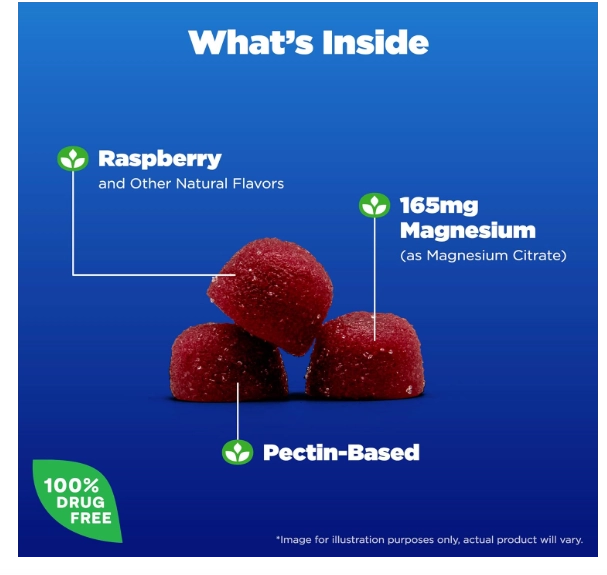 What's Inside

Raspberry
and Other Natural Flavors

165mg
Magnesium
(as Magnesium Citrate)

Pectin-Based

100%
DRUG
FREE

*Image for illustration purposes only, actual product will vary.